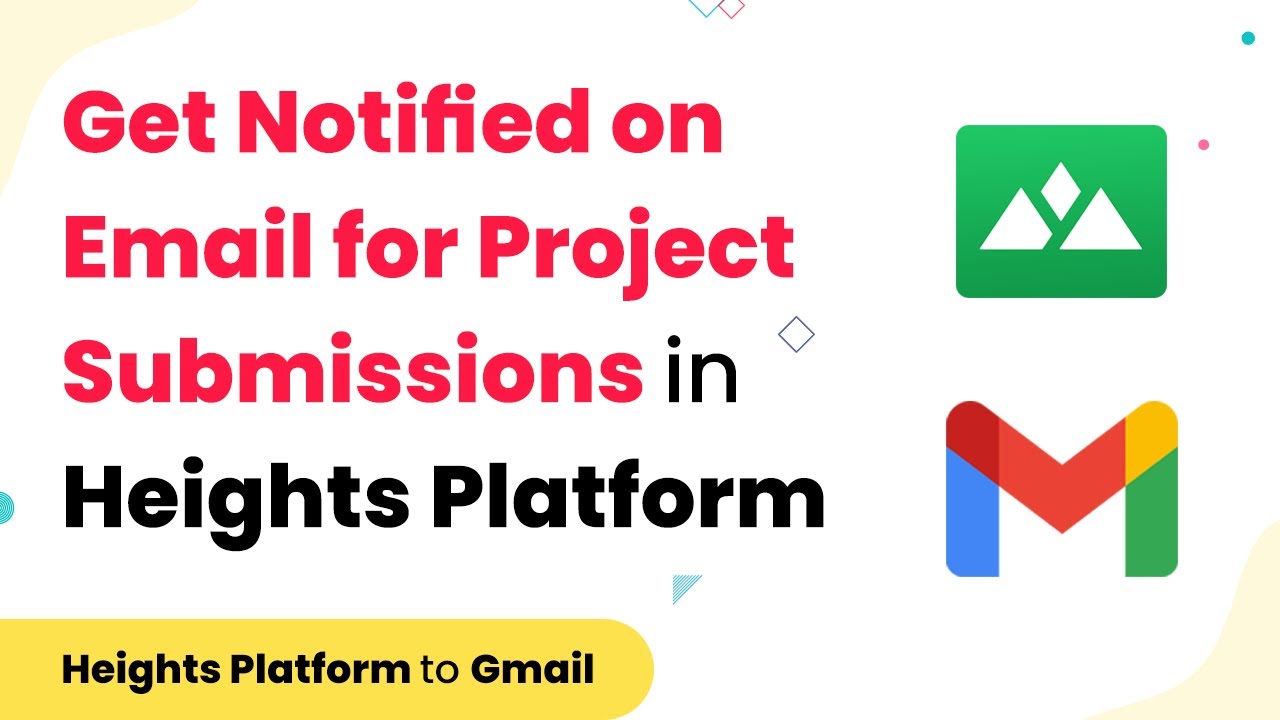 Get Notified on Email for Project Submissions in Heights Platform

Heights Platform to Gmail